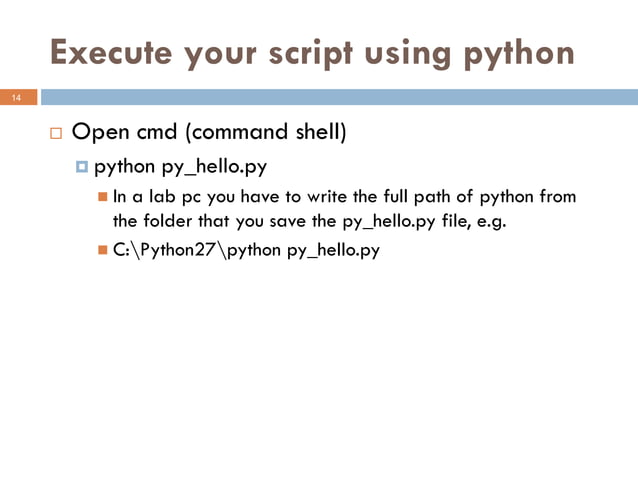 Execute your script using python

14

Open cmd (command shell)

python py_hello.py

In a lab pc you have to write the full path of python from the folder that you save the py_hello.py file, e.g.

C:\Python27\python py_hello.py